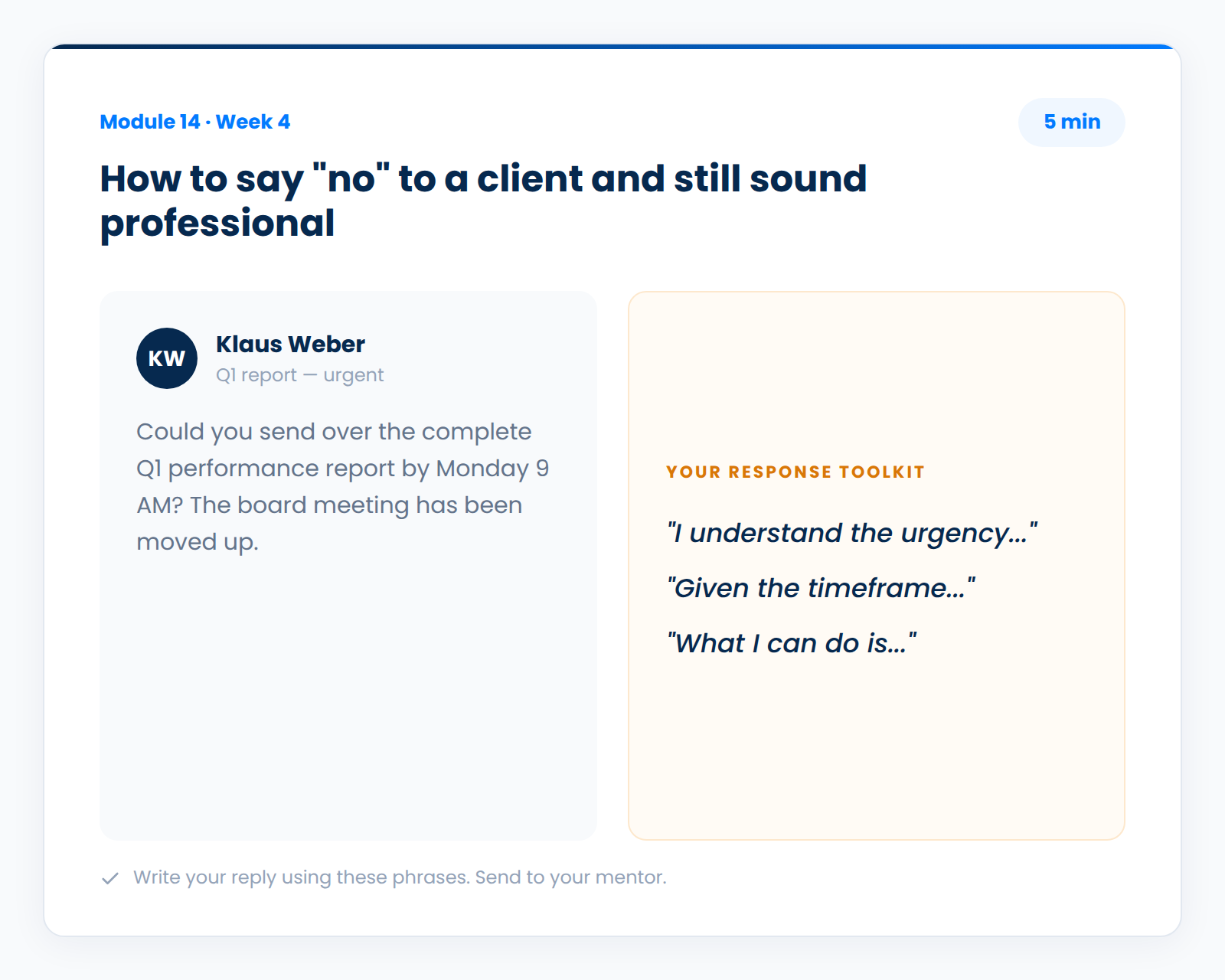 Module 14 · Week 4

5 min

How to say "no" to a client and still sound professional

KW

Klaus Weber

Q1 report — urgent

Could you send over the complete Q1 performance report by Monday 9 AM? The board meeting has been moved up.

YOUR RESPONSE TOOLKIT

"I understand the urgency..."

"Given the timeframe..."

"What I can do is..."

✓ Write your reply using these phrases. Send to your mentor.